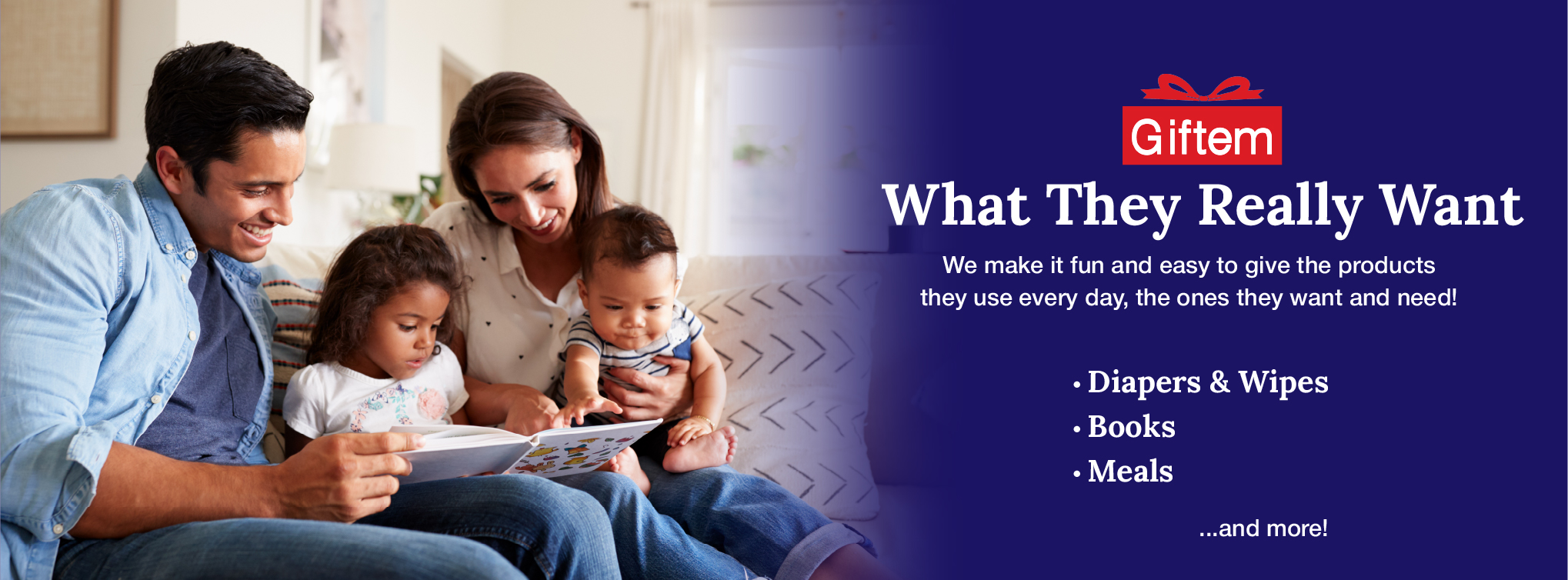 Giftem

What They Really Want

We make it fun and easy to give the products they use every day, the ones they want and need!

• Diapers & Wipes
• Books
• Meals

...and more!